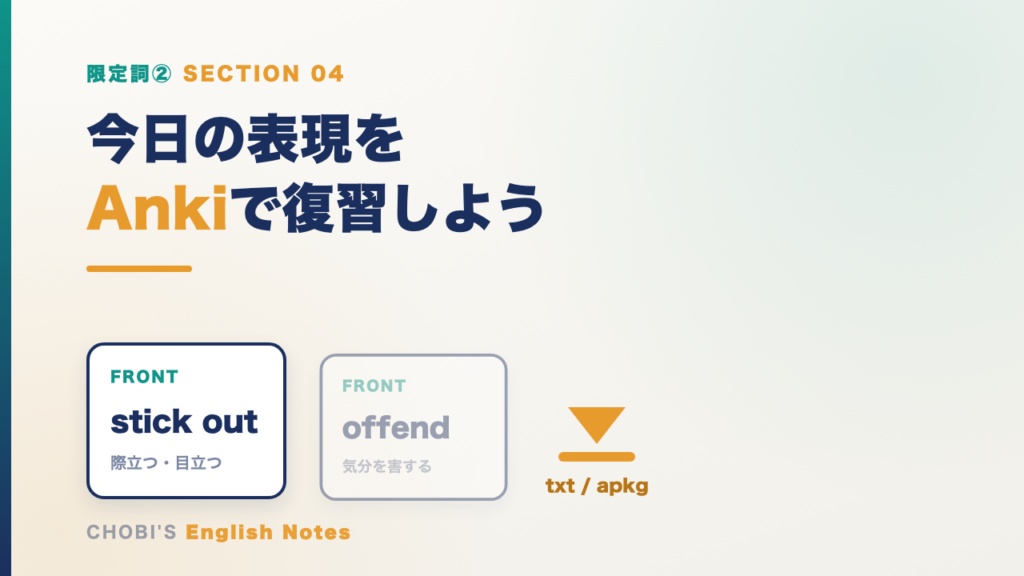 限定詞② SECTION 04

今日の表現を
Ankiで復習しよう

FRONT
stick out
際立つ・目立つ

FRONT
offend
気分を害する

txt / apkg

CHOBI'S English Notes